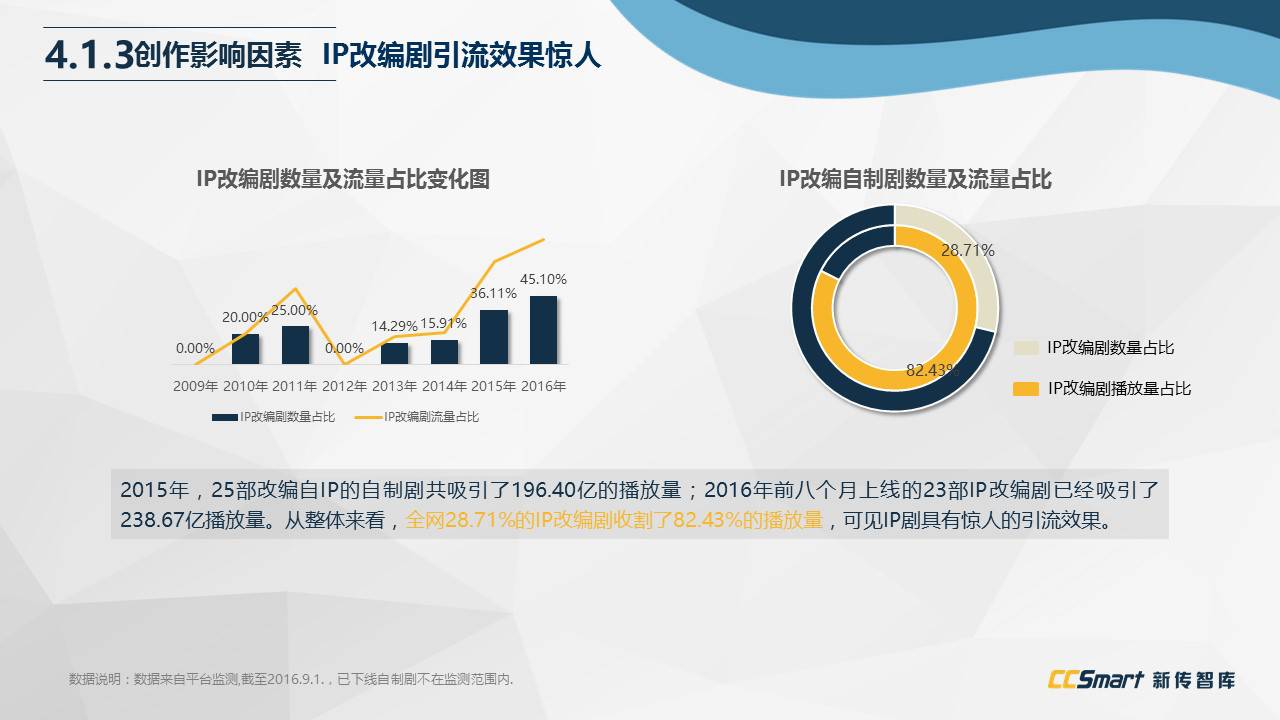 4.1.3创作影响因素 IP改编剧引流效果惊人

IP改编剧数量及流量占比变化图

0.00%
20.00%
25.00%
0.00%
14.29%
15.91%
36.11%
45.10%

2009年 2010年 2011年 2012年 2013年 2014年 2015年 2016年

IP改编剧数量占比 IP改编剧流量占比

IP改编自制剧数量及流量占比

28.71%
82.43%

IP改编剧数量占比
IP改编剧播放量占比

2015年，25部改编自IP的自制剧共吸引了196.40亿的播放量；2016年前八个月上线的23部IP改编剧已经吸引了238.67亿播放量。从整体来看，全网28.71%的IP改编剧收割了82.43%的播放量，可见IP剧具有惊人的引流效果。

数据说明：数据来自平台监测,截至2016.9.1.，已下线自制剧不在监测范围内.

CCSmart 新传智库